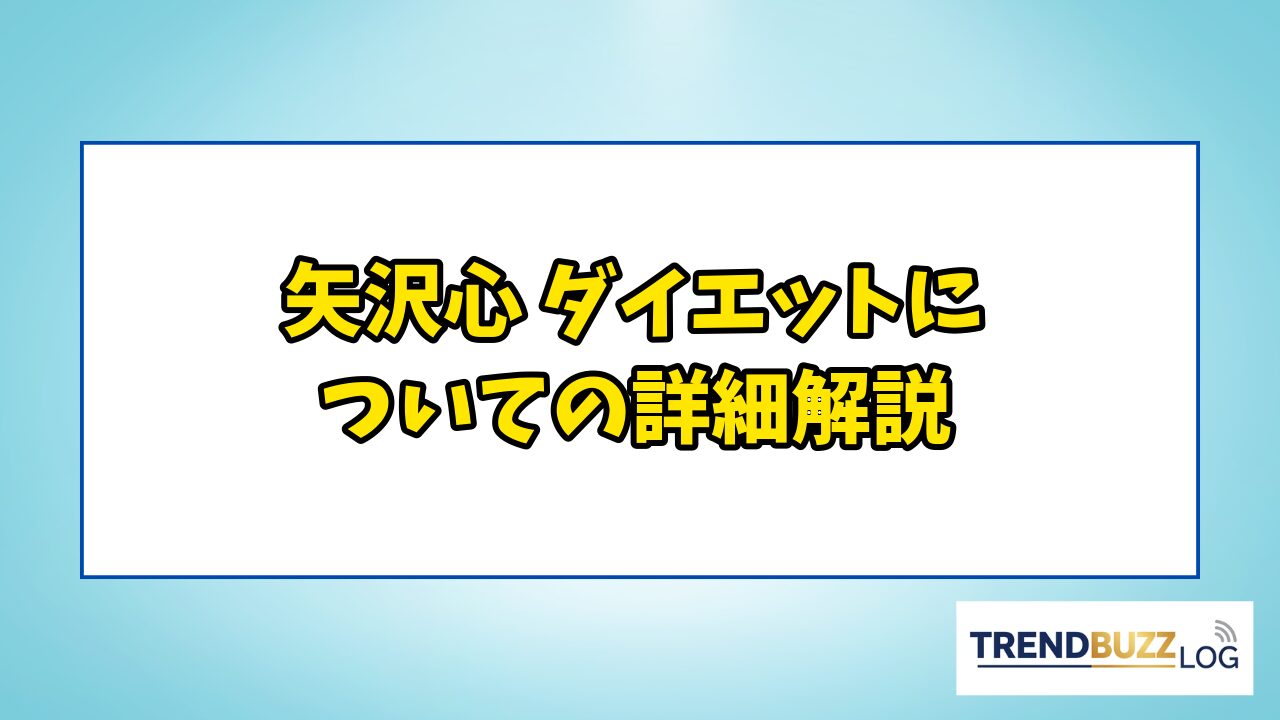 矢沢心 ダイエットについての詳細解説

TRENDBUZZ LOG